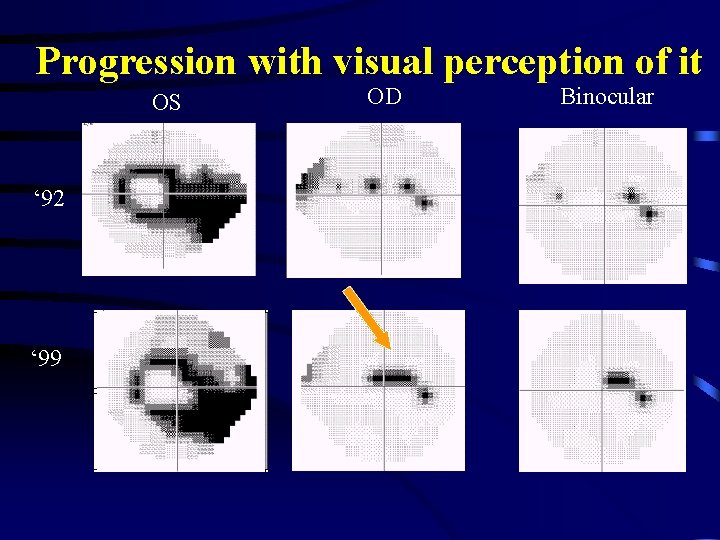 Progression with visual perception of it

OS

OD

Binocular

‘92

‘99